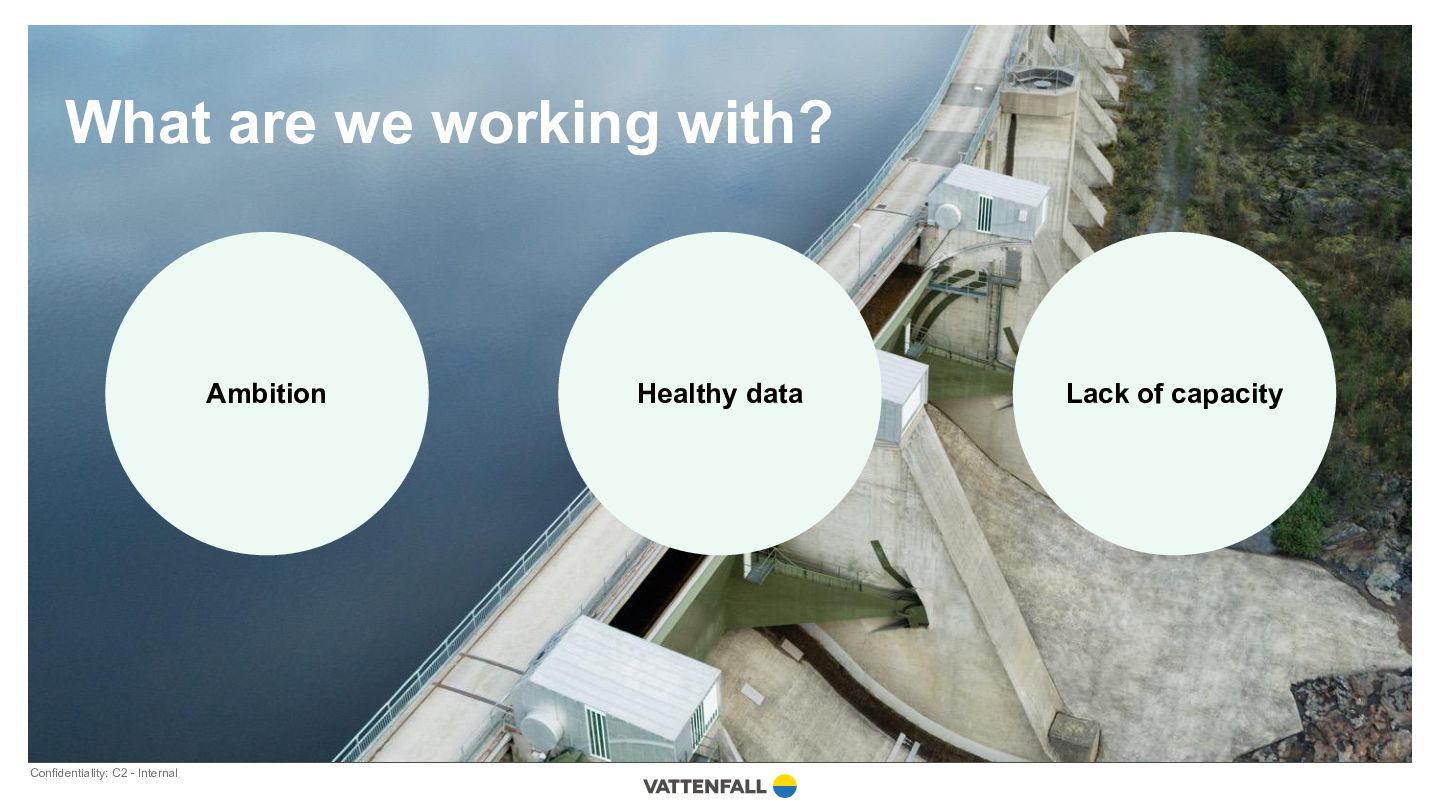 What are we working with?

Ambition

Healthy data

Lack of capacity

Confidentiality: C2 - Internal

VATTENFALL